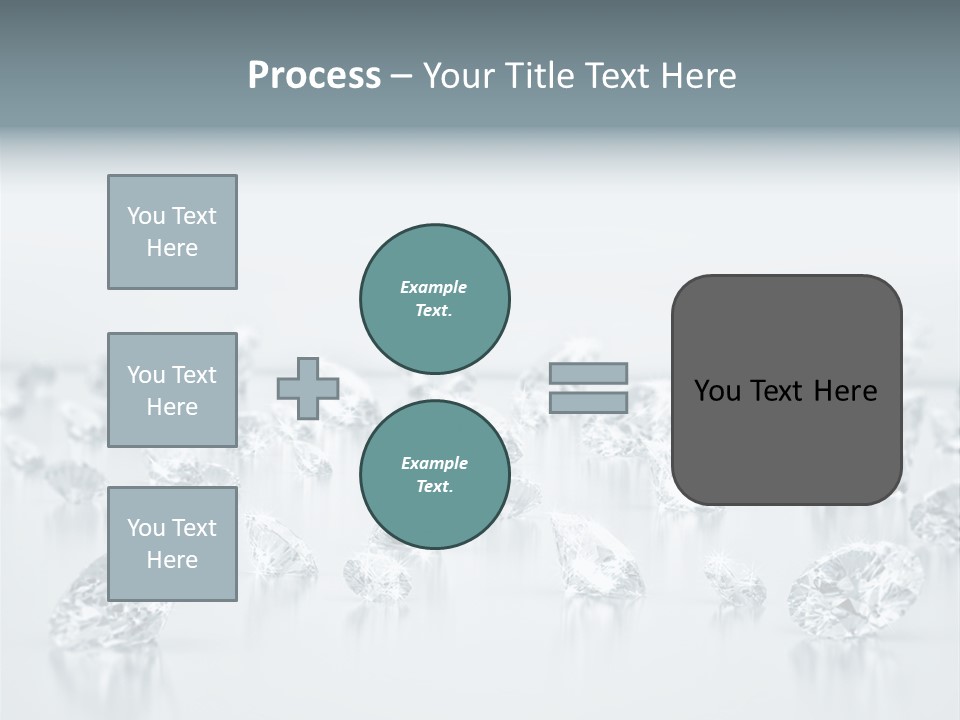 Process – Your Title Text Here

You Text Here

You Text Here

You Text Here

Example Text.

Example Text.

You Text Here